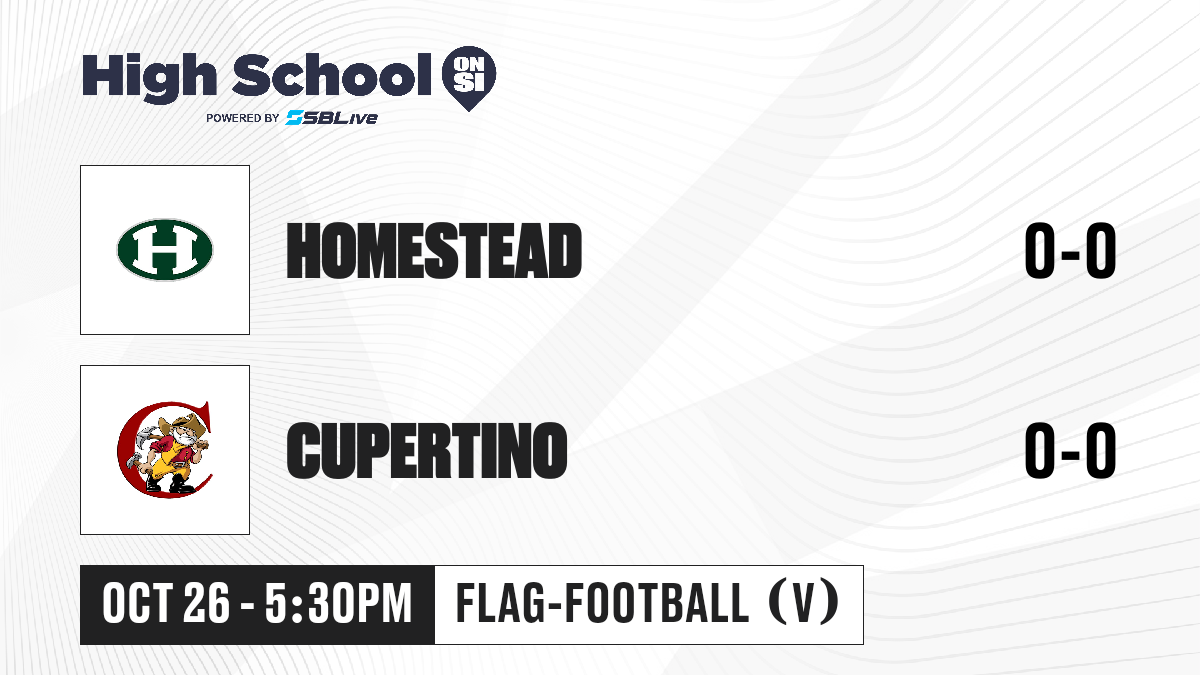 High School ON SI
POWERED BY SBLive

H

HOMESTEAD

0-0

C

CUPERTINO

0-0

OCT 26 - 5:30PM

FLAG-FOOTBALL (V)